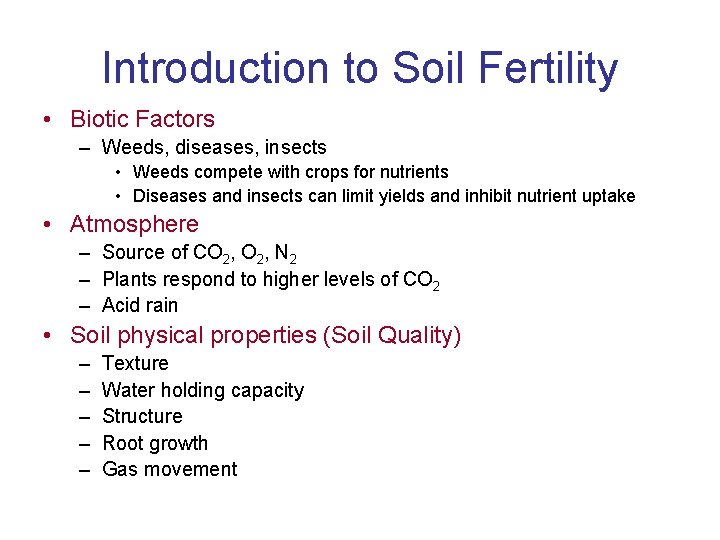 Introduction to Soil Fertility

• Biotic Factors
  – Weeds, diseases, insects
    • Weeds compete with crops for nutrients
    • Diseases and insects can limit yields and inhibit nutrient uptake
• Atmosphere
  – Source of $CO_2$, $O_2$, $N_2$
  – Plants respond to higher levels of $CO_2$
  – Acid rain
• Soil physical properties (Soil Quality)
  – Texture
  – Water holding capacity
  – Structure
  – Root growth
  – Gas movement